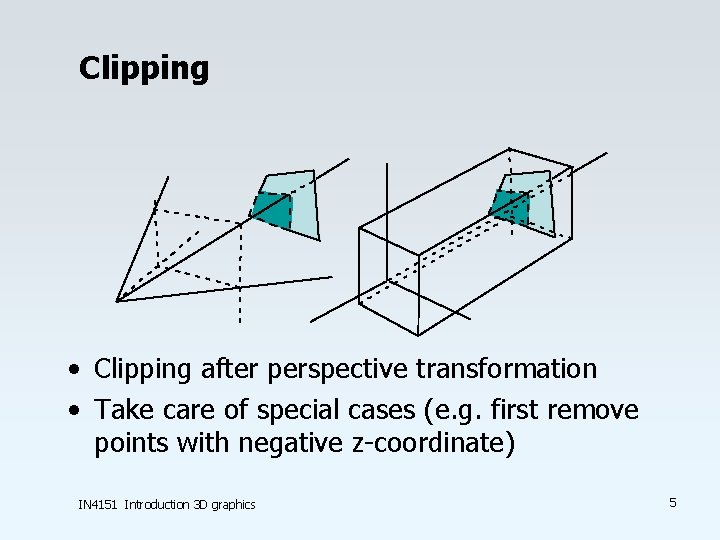 Clipping

• Clipping after perspective transformation
• Take care of special cases (e.g. first remove points with negative z-coordinate)

IN4151 Introduction 3D graphics

5